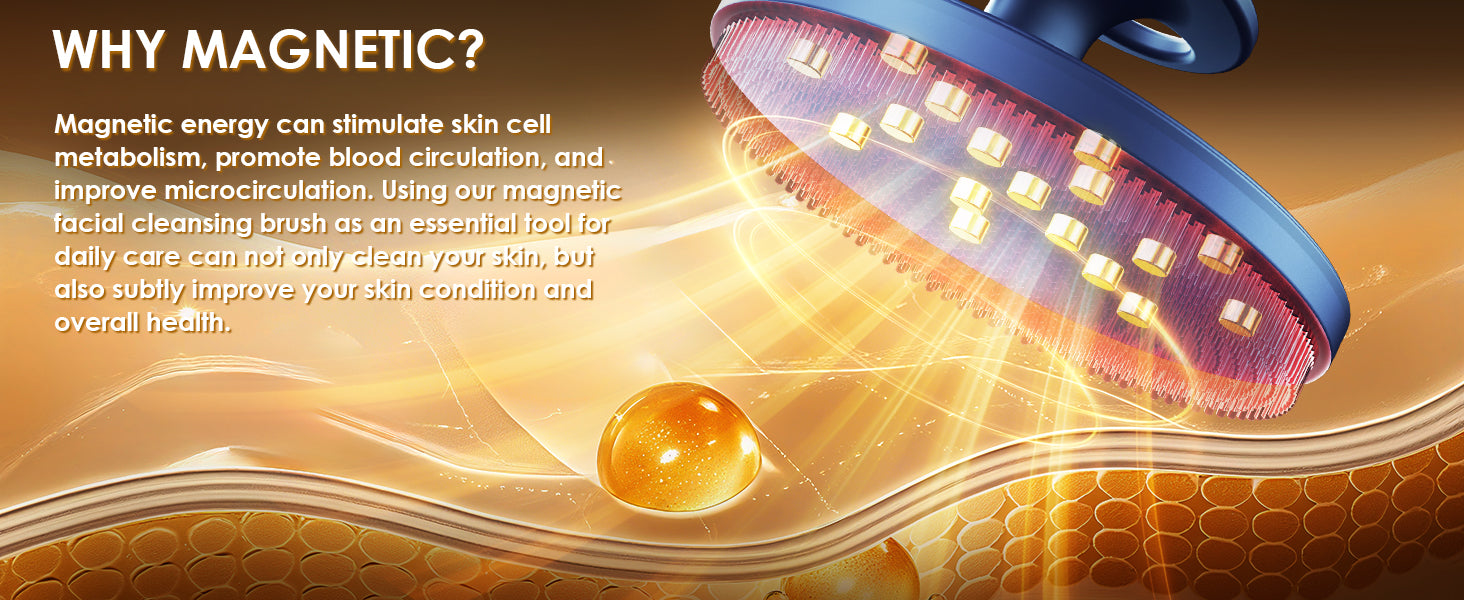 WHY MAGNETIC?

Magnetic energy can stimulate skin cell metabolism, promote blood circulation, and improve microcirculation. Using our magnetic facial cleansing brush as an essential tool for daily care can not only clean your skin, but also subtly improve your skin condition and overall health.